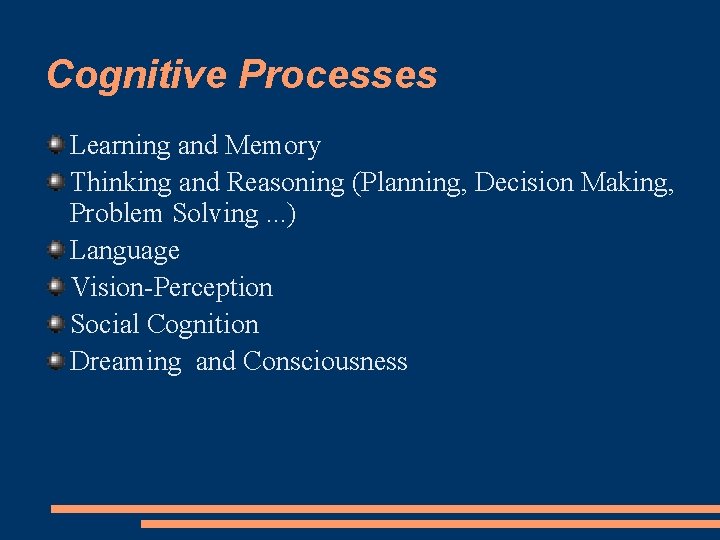 Cognitive Processes

Learning and Memory

Thinking and Reasoning (Planning, Decision Making, Problem Solving ...)

Language

Vision-Perception

Social Cognition

Dreaming and Consciousness